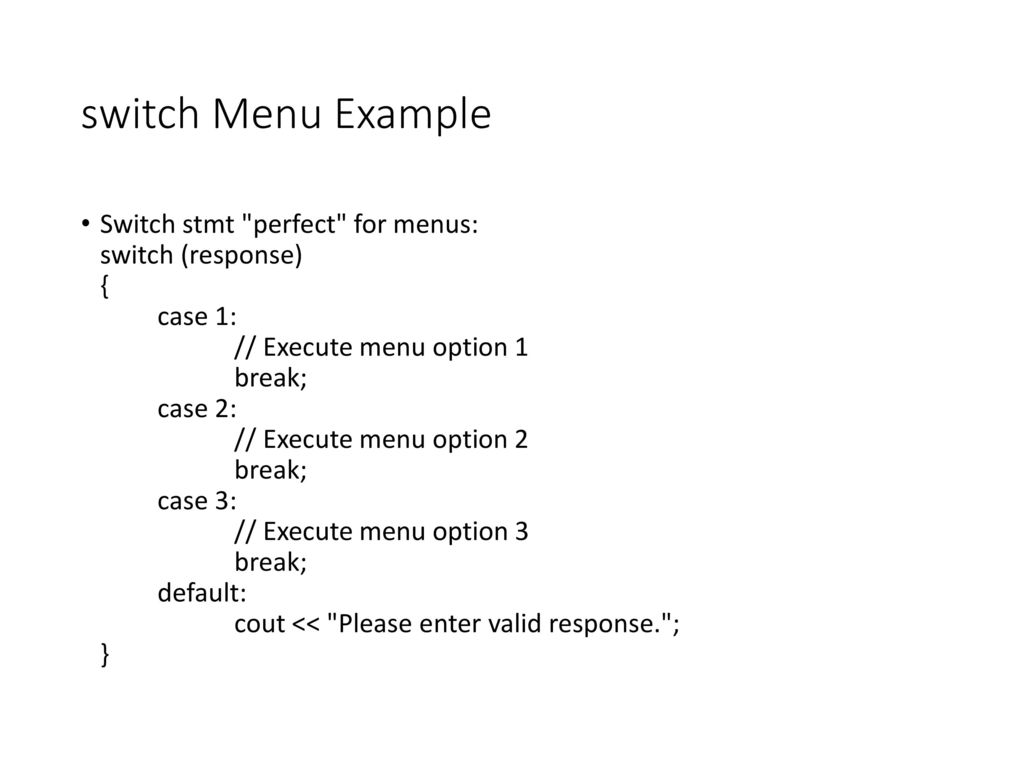 switch Menu Example

• Switch stmt "perfect" for menus:
switch (response)
{
case 1:
// Execute menu option 1
break;
case 2:
// Execute menu option 2
break;
case 3:
// Execute menu option 3
break;
default:
cout << "Please enter valid response.";
}